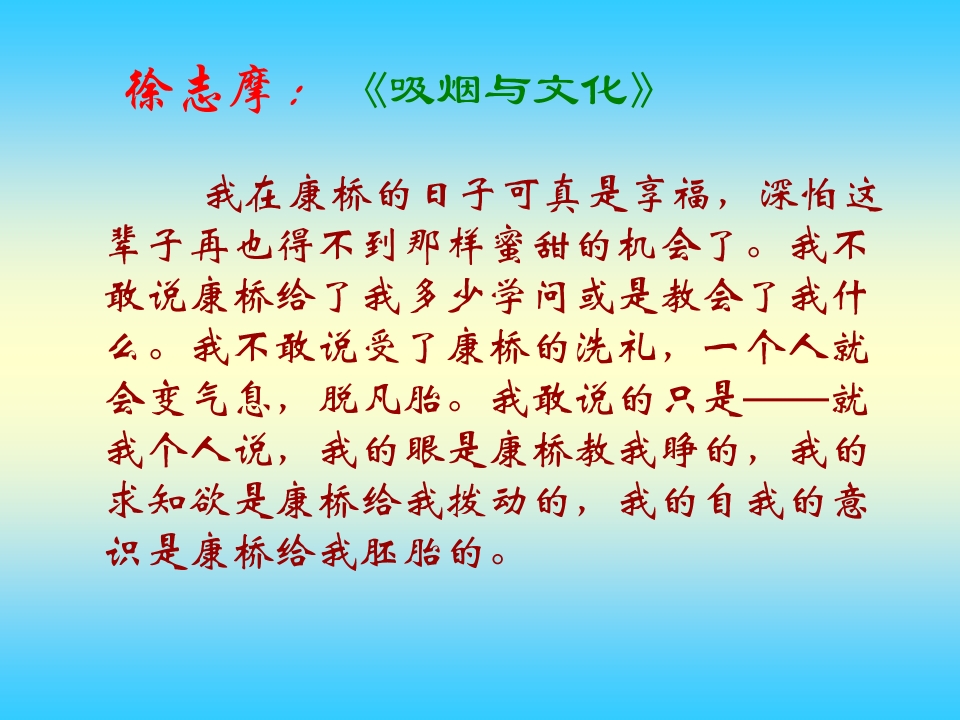 徐志摩：《吸烟与文化》

我在康桥的日子可真是享福，深怕这辈子再也得不到那样蜜甜的机会了。我不敢说康桥给了我多少学问或是教会了我什么。我不敢说受了康桥的洗礼，一个人就会变气息，脱凡胎。我敢说的只是——就我个人说，我的眼是康桥教我睁的，我的求知欲是康桥给我拨动的，我的自我的意识是康桥给我胚胎的。